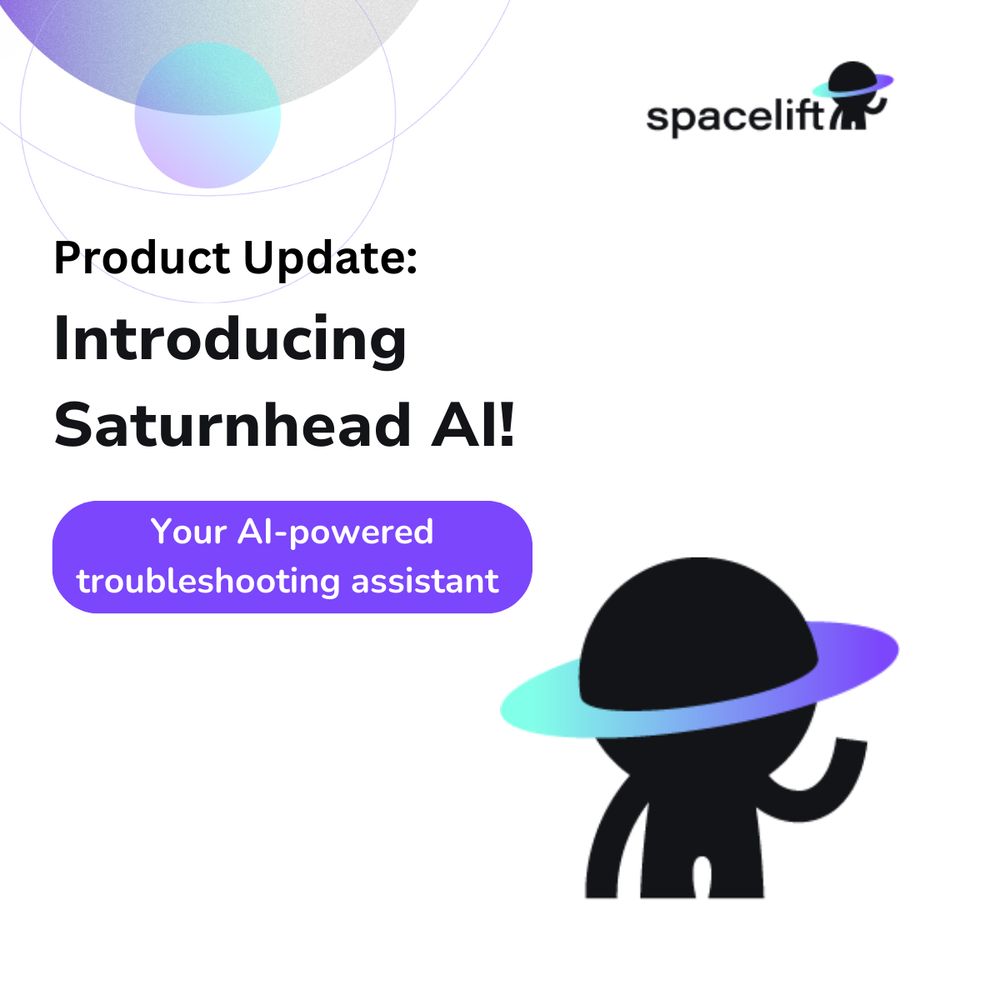 spacelift

Product Update:

Introducing Saturnhead AI!

Your AI-powered troubleshooting assistant